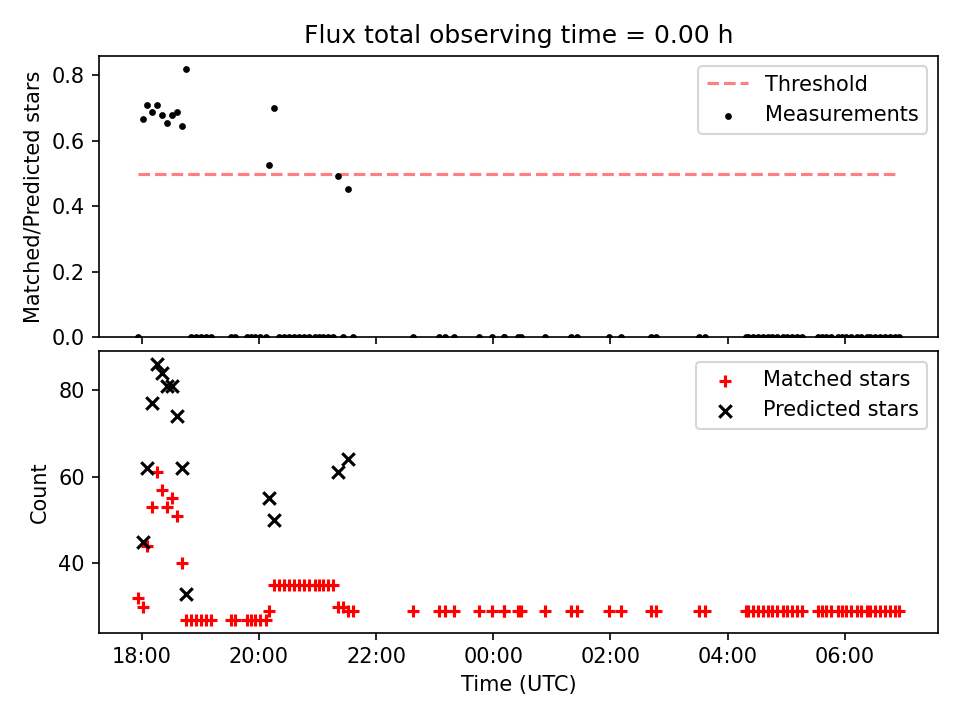 Flux total observing time = 0.00 h

Matched/Predicted stars

0.8
0.6
0.4
0.2
0.0

Threshold
Measurements

Count

80
60
40

Matched stars
Predicted stars

18:00
20:00
22:00
00:00
02:00
04:00
06:00

Time (UTC)